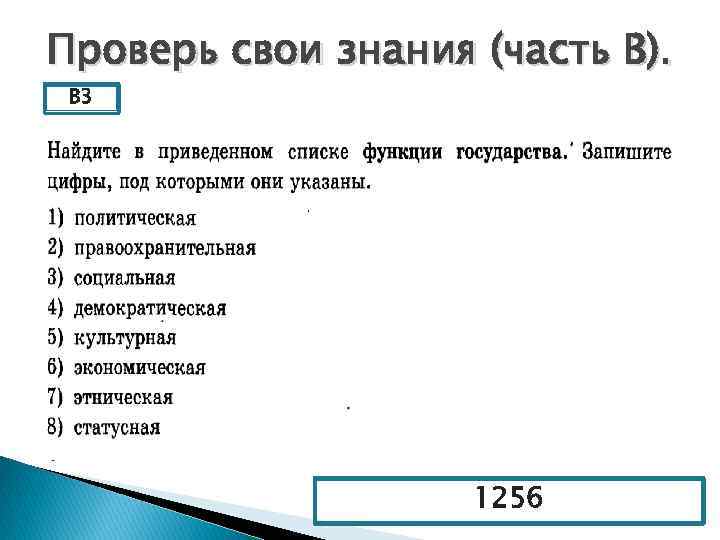 Проверь свои знания (часть В).

В3

Найдите в приведенном списке функции государства. Запишите цифры, под которыми они указаны.

1) политическая
2) правоохранительная
3) социальная
4) демократическая
5) культурная
6) экономическая
7) этническая
8) статусная

1256